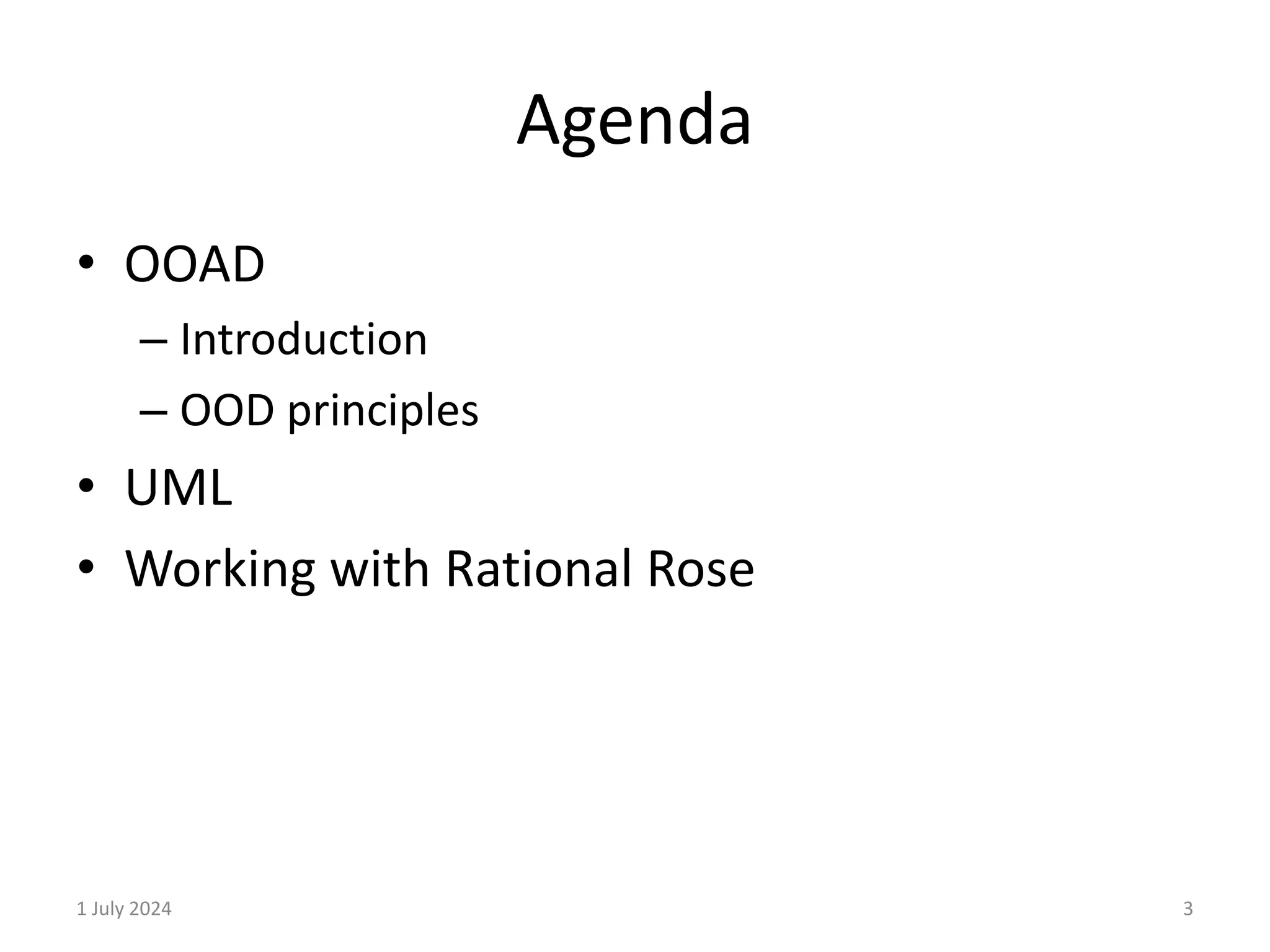 Agenda

• OOAD
  – Introduction
  – OOD principles
• UML
• Working with Rational Rose

1 July 2024

3